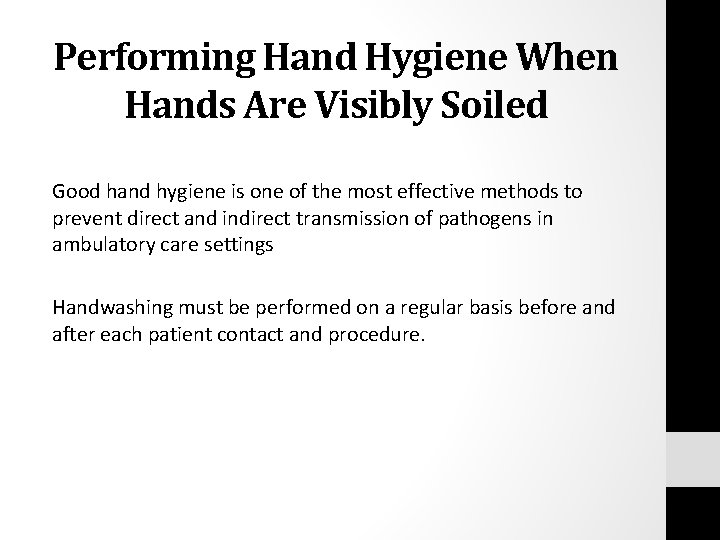 Performing Hand Hygiene When Hands Are Visibly Soiled

Good hand hygiene is one of the most effective methods to prevent direct and indirect transmission of pathogens in ambulatory care settings

Handwashing must be performed on a regular basis before and after each patient contact and procedure.